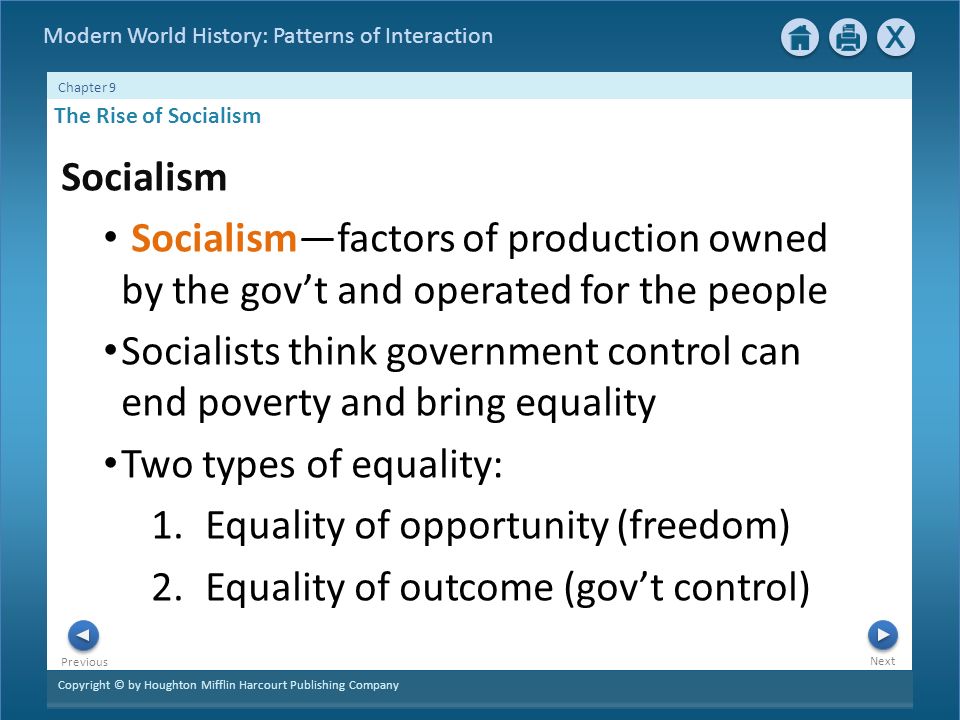 Modern World History: Patterns of Interaction

X

Chapter 9

The Rise of Socialism

Socialism

• Socialism—factors of production owned by the gov't and operated for the people

• Socialists think government control can end poverty and bring equality

• Two types of equality:

1. Equality of opportunity (freedom)

2. Equality of outcome (gov't control)

Previous

Next

Copyright © by Houghton Mifflin Harcourt Publishing Company